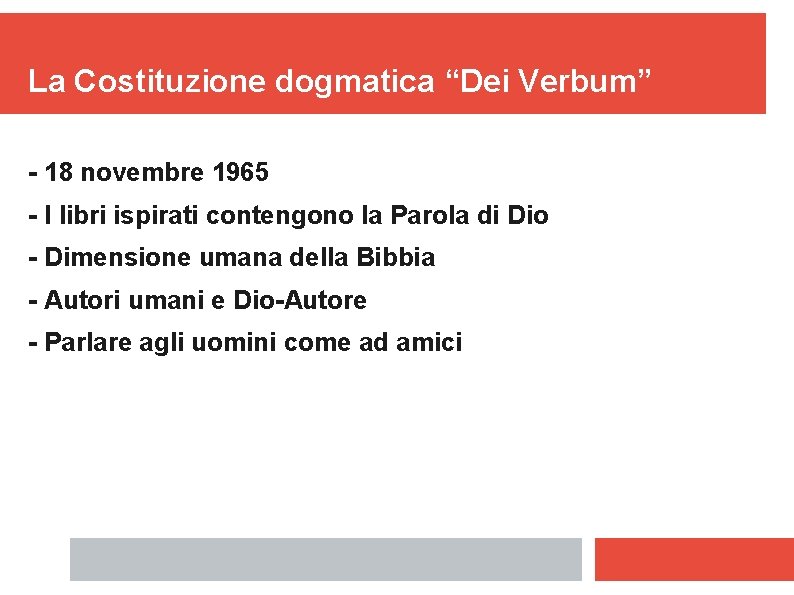 La Costituzione dogmatica “Dei Verbum”

- 18 novembre 1965

- I libri ispirati contengono la Parola di Dio

- Dimensione umana della Bibbia

- Autori umani e Dio-Autore

- Parlare agli uomini come ad amici